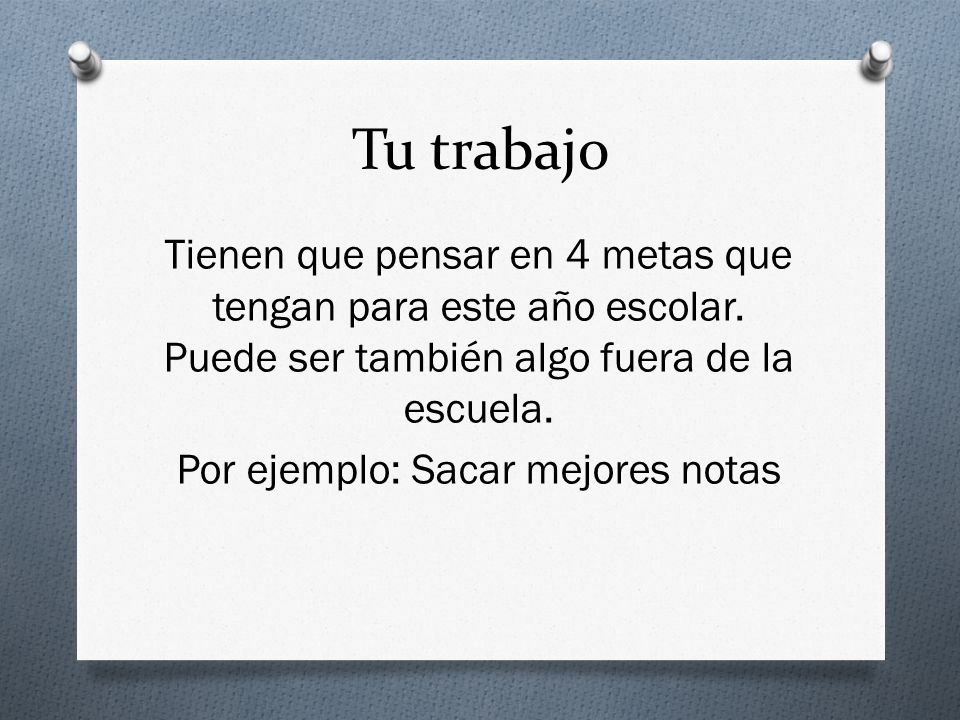 Tu trabajo

Tienen que pensar en 4 metas que tengan para este año escolar. Puede ser también algo fuera de la escuela.

Por ejemplo: Sacar mejores notas